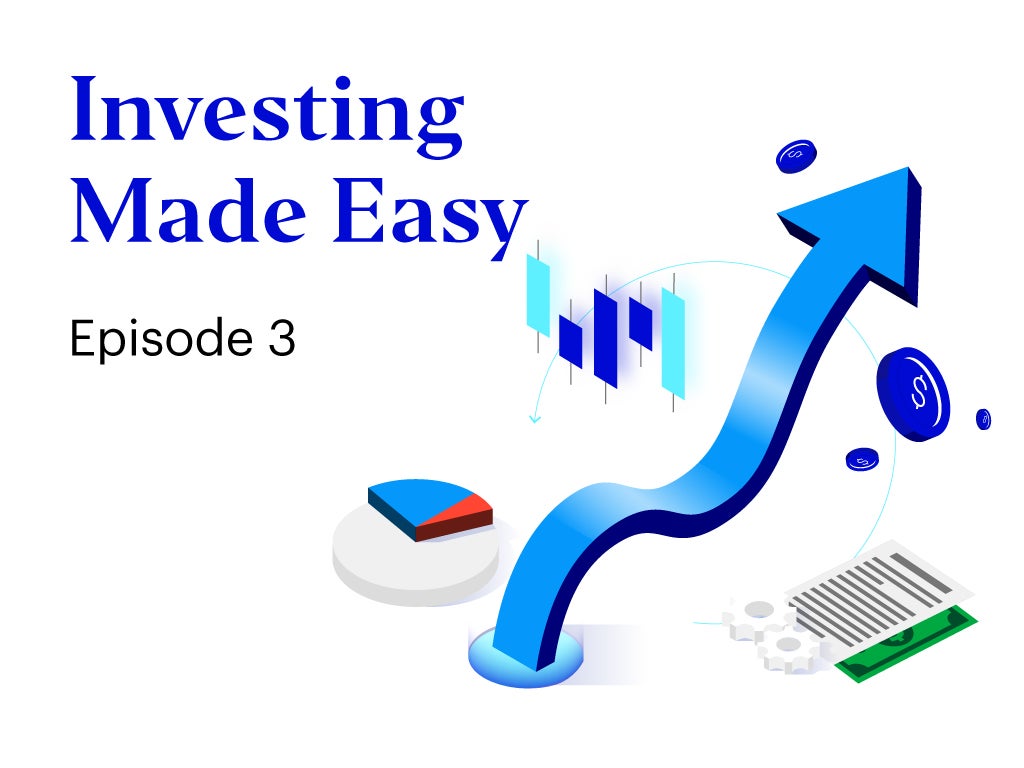 Investing Made Easy

Episode 3